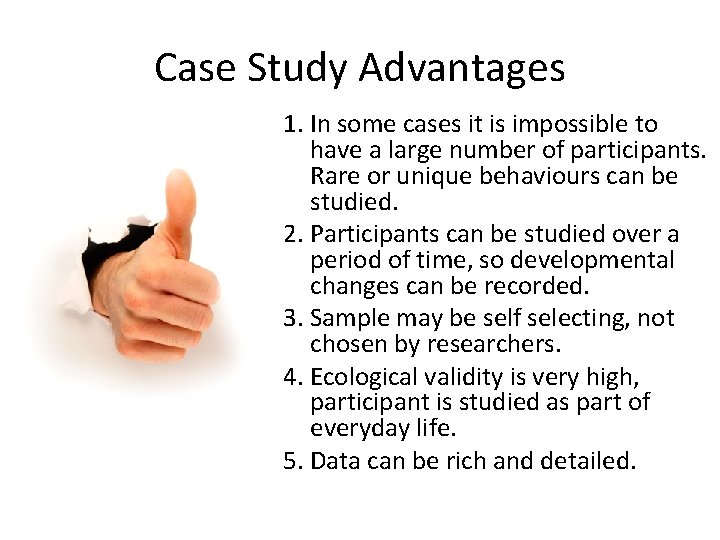 Case Study Advantages

1. In some cases it is impossible to have a large number of participants. Rare or unique behaviours can be studied.
2. Participants can be studied over a period of time, so developmental changes can be recorded.
3. Sample may be self selecting, not chosen by researchers.
4. Ecological validity is very high, participant is studied as part of everyday life.
5. Data can be rich and detailed.